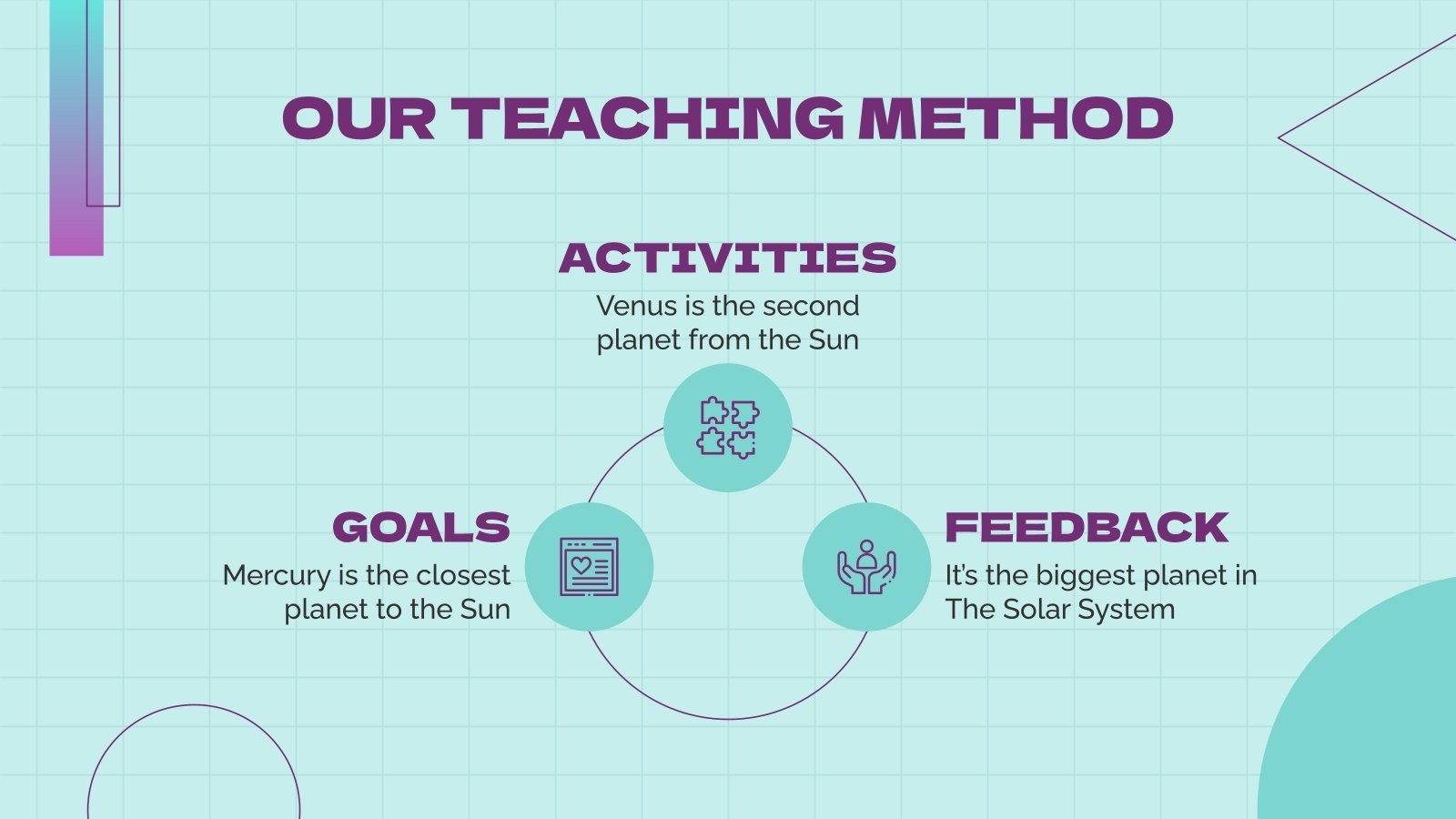 OUR TEACHING METHOD

ACTIVITIES
Venus is the second planet from the Sun

GOALS
Mercury is the closest planet to the Sun

FEEDBACK
It's the biggest planet in The Solar System